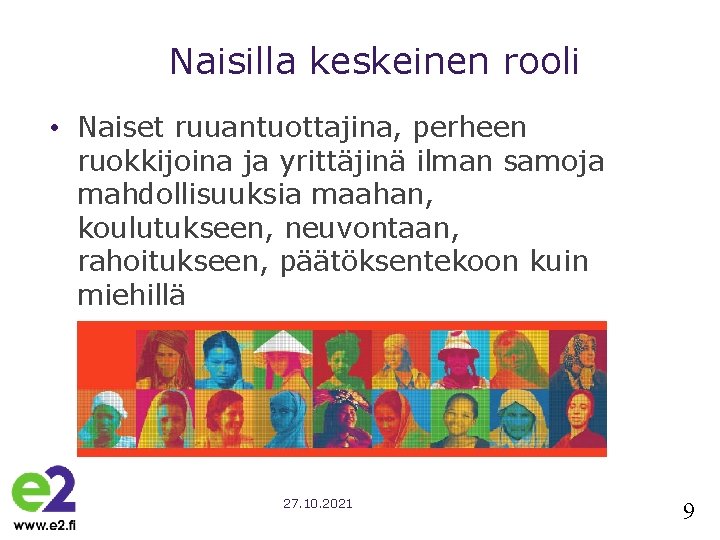 Naisilla keskeinen rooli

• Naiset ruuantuottajina, perheen ruokkijoina ja yrittäjinä ilman samoja mahdollisuuksia maahan, koulutukseen, neuvontaan, rahoitukseen, päätöksentekoon kuin miehillä

e2
www.e2.fi

27.10.2021

9